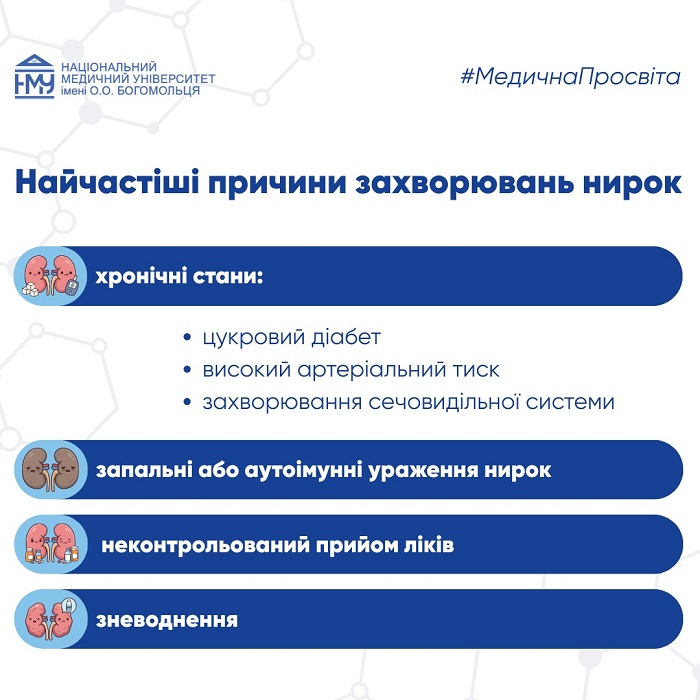 НМУ
НАЦІОНАЛЬНИЙ МЕДИЧНИЙ УНІВЕРСИТЕТ імені О.О. БОГОМОЛЬЦЯ

#МедичнаПросвіта

Найчастіші причини захворювань нирок

хронічні стани:

• цукровий діабет
• високий артеріальний тиск
• захворювання сечовидільної системи

запальні або аутоімунні ураження нирок

неконтрольований прийом ліків

зневоднення